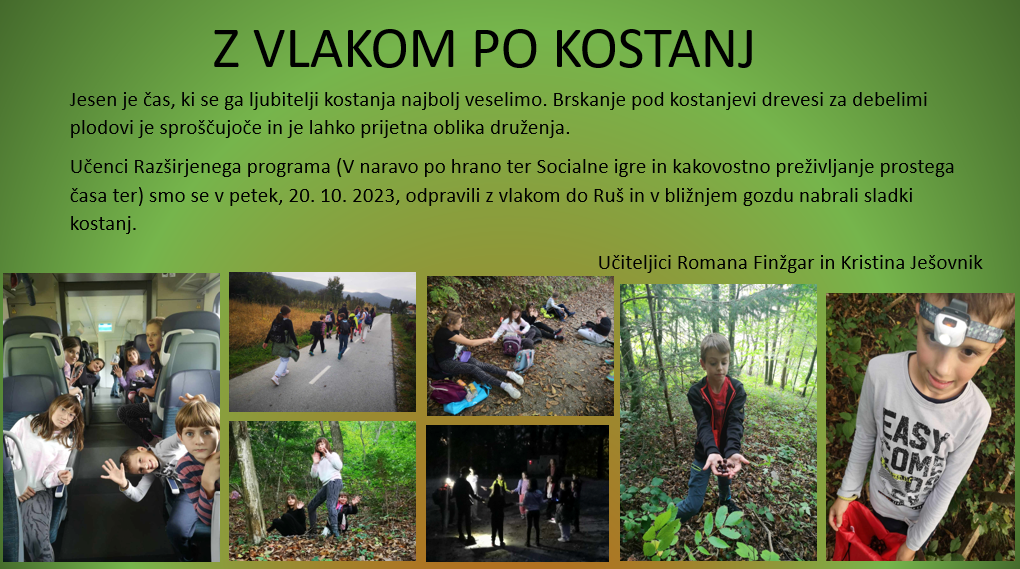 Z VLAKOM PO KOSTANJ

Jesen je čas, ki se ga ljubitelji kostanja najbolj veselimo. Brskanje pod kostanjevi drevesi za debelimi plodovi je sproščujoče in je lahko prijetna oblika druženja.

Učenci Razširjenega programa (V naravo po hrano ter Socialne igre in kakovostno preživljanje prostega časa ter) smo se v petek, 20. 10. 2023, odpravili z vlakom do Ruš in v bližnjem gozdu nabrali sladki kostanj.

Učiteljici Romana Finžgar in Kristina Ješovnik

EASY COME